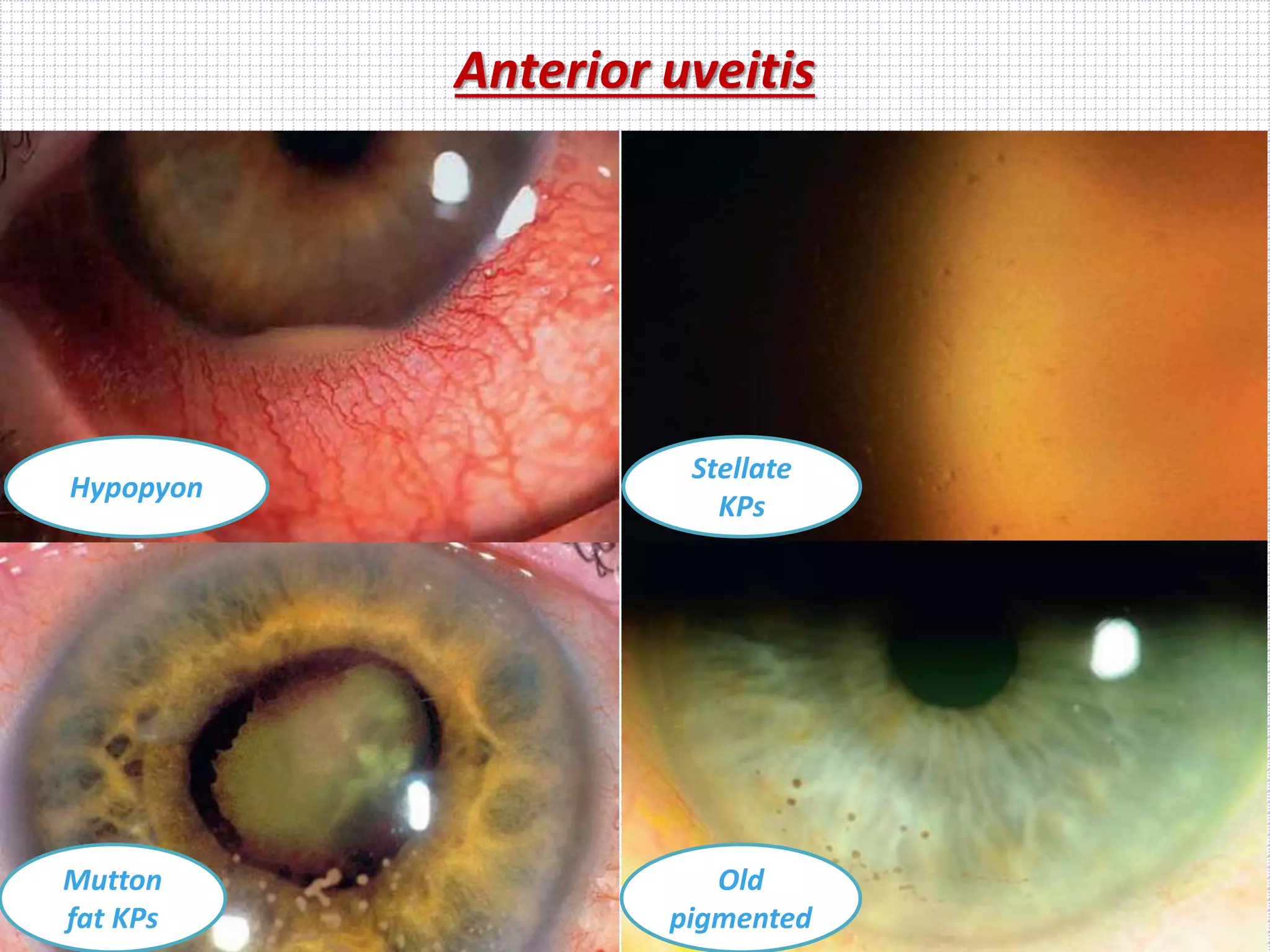 Anterior uveitis

Hypopyon

Stellate KPs

Mutton fat KPs

Old pigmented